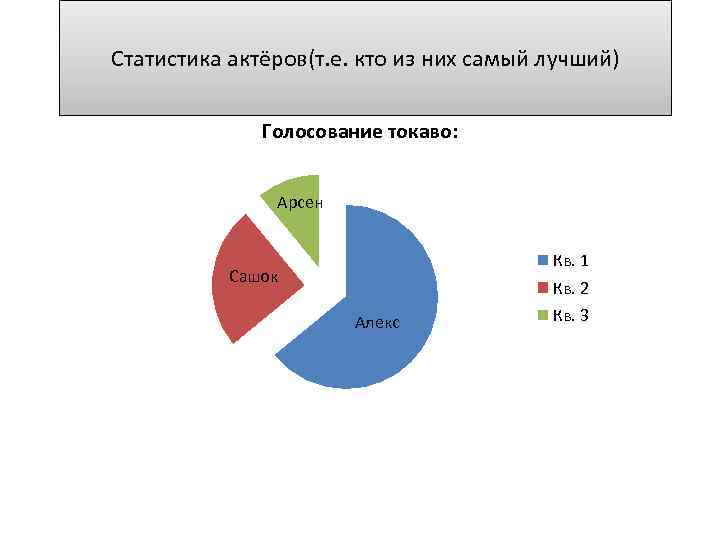 Статистика актёров(т.е. кто из них самый лучший)

Голосование токаво:

Арсен

Сашок

Алекс

Кв. 1
Кв. 2
Кв. 3